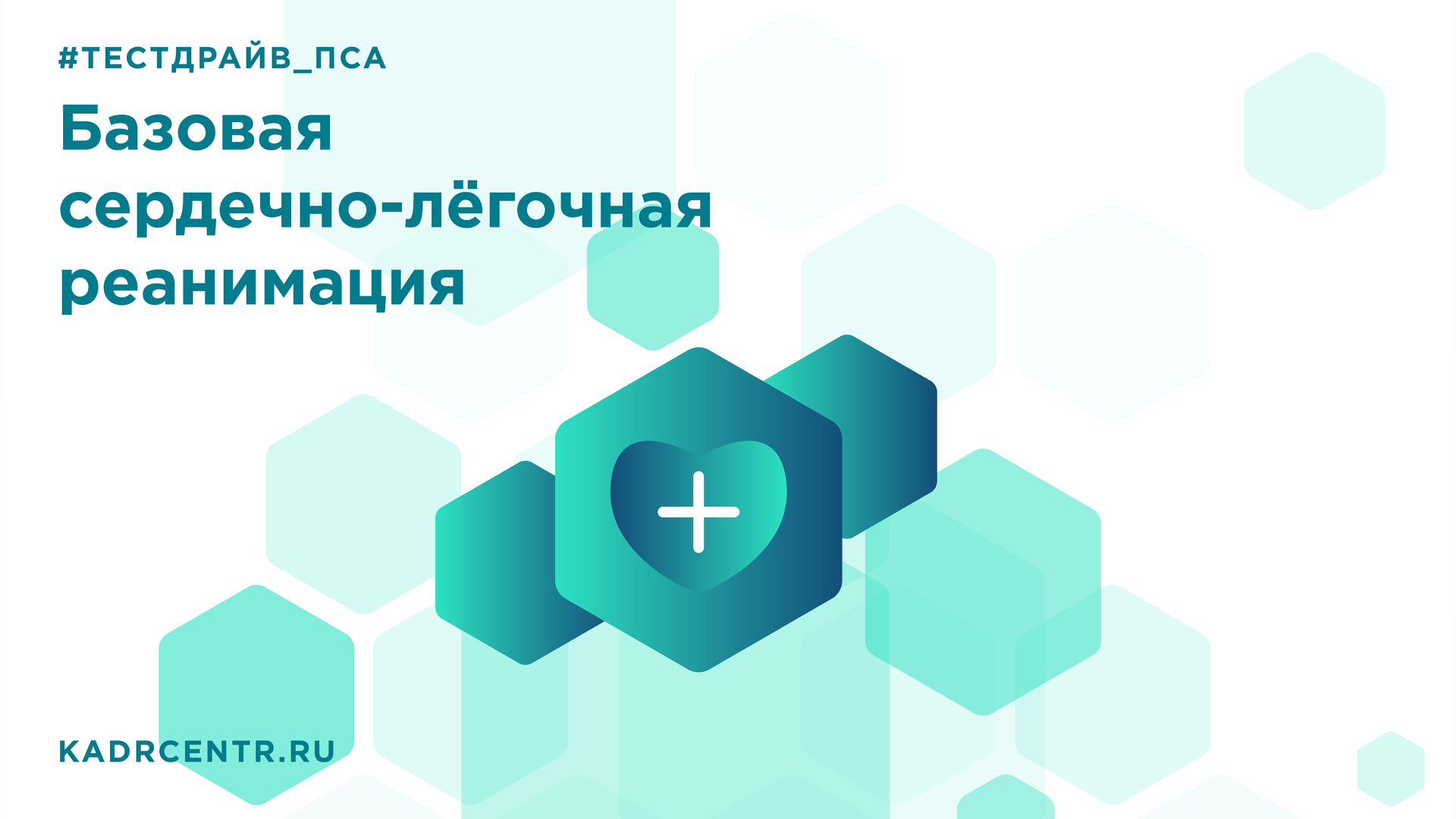 #ТЕСТДРАЙВ_ПСА

Базовая сердечно-лёгочная реанимация

KADRCENTR.RU